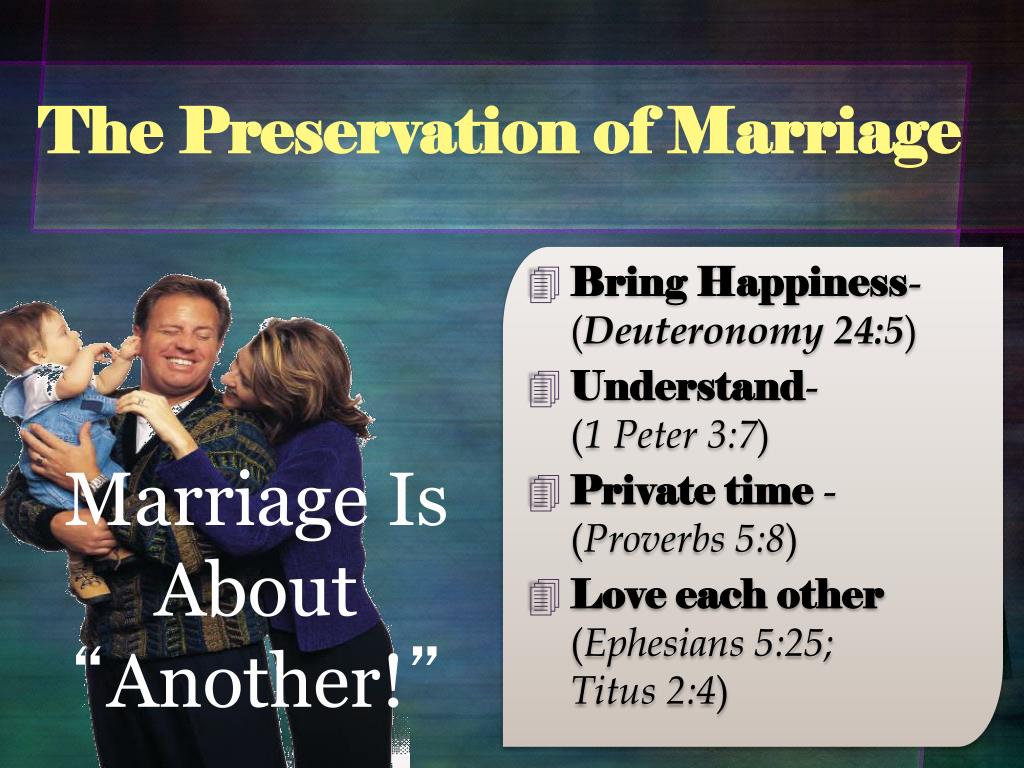 The Preservation of Marriage

Marriage Is About "Another!"

Bring Happiness- (Deuteronomy 24:5)

Understand- (1 Peter 3:7)

Private time - (Proverbs 5:8)

Love each other (Ephesians 5:25; Titus 2:4)